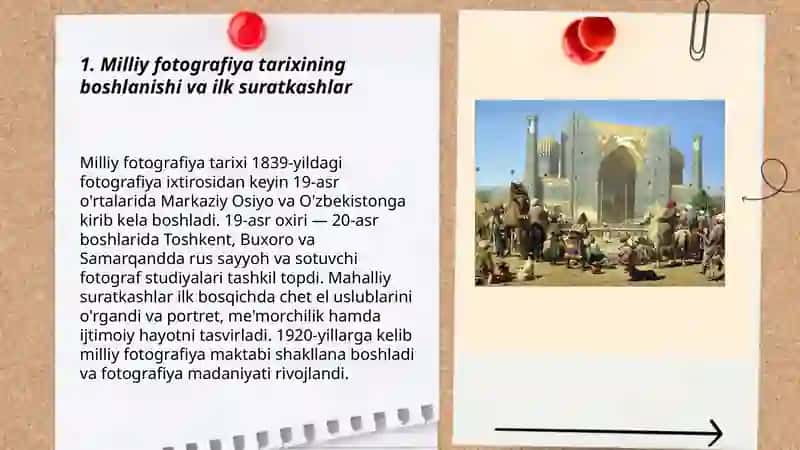 1. Milliy fotografiya tarixining boshlanishi va ilk suratkashlar

Milliy fotografiya tarixi 1839-yildagi fotografiya ixtirosidan keyin 19-asr o'rtalarida Markaziy Osiyo va O'zbekistonga kirib kela boshladi. 19-asr oxiri — 20-asr boshlarida Toshkent, Buxoro va Samarqandda rus sayyoh va sotuvchi fotograf studiyalari tashkil topdi. Mahalliy suratkashlar ilk bosqichda chet el uslublarini o'rgandi va portret, me'morchilik hamda ijtimoiy hayotni tasvirladi. 1920-yillarga kelib milliy fotografiya maktabi shakllana boshladi va fotografiya madaniyati rivojlandi.